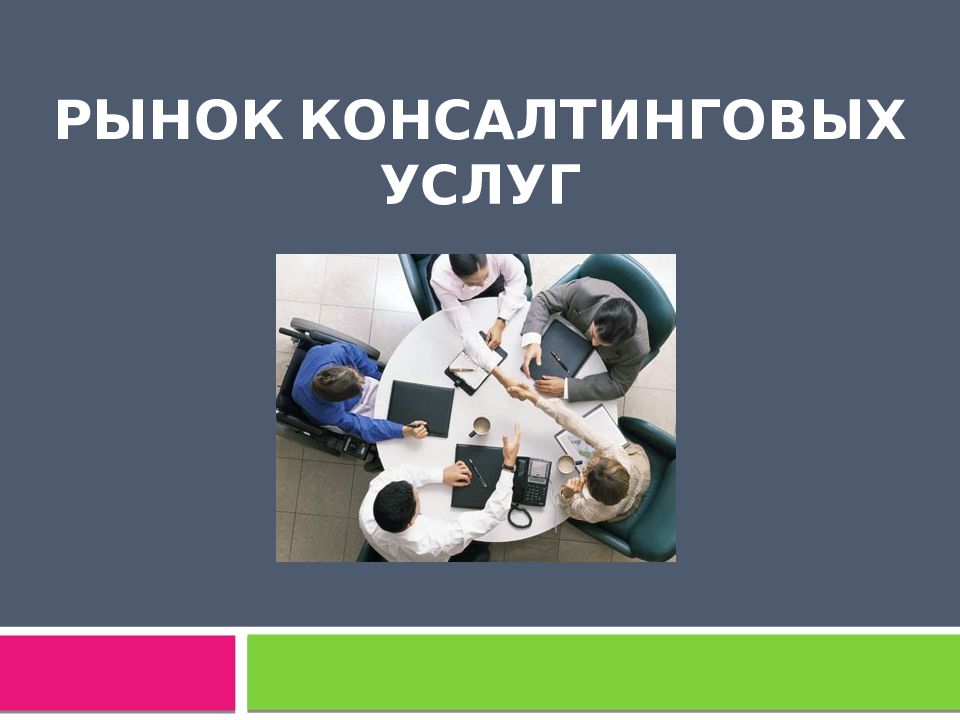 РЫНОК КОНСАЛТИНГОВЫХ УСЛУГ